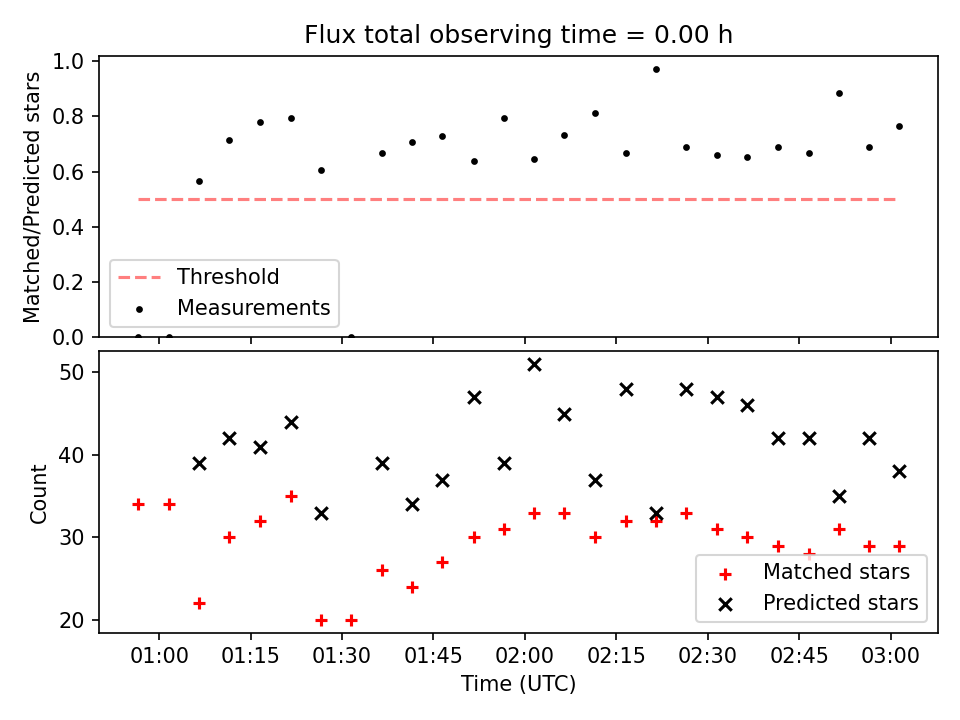 Flux total observing time = 0.00 h

Matched/Predicted stars

1.0
0.8
0.6
0.4
0.2
0.0

Threshold
Measurements

Count

50
40
30
20

Matched stars
Predicted stars

01:00 01:15 01:30 01:45 02:00 02:15 02:30 02:45 03:00

Time (UTC)